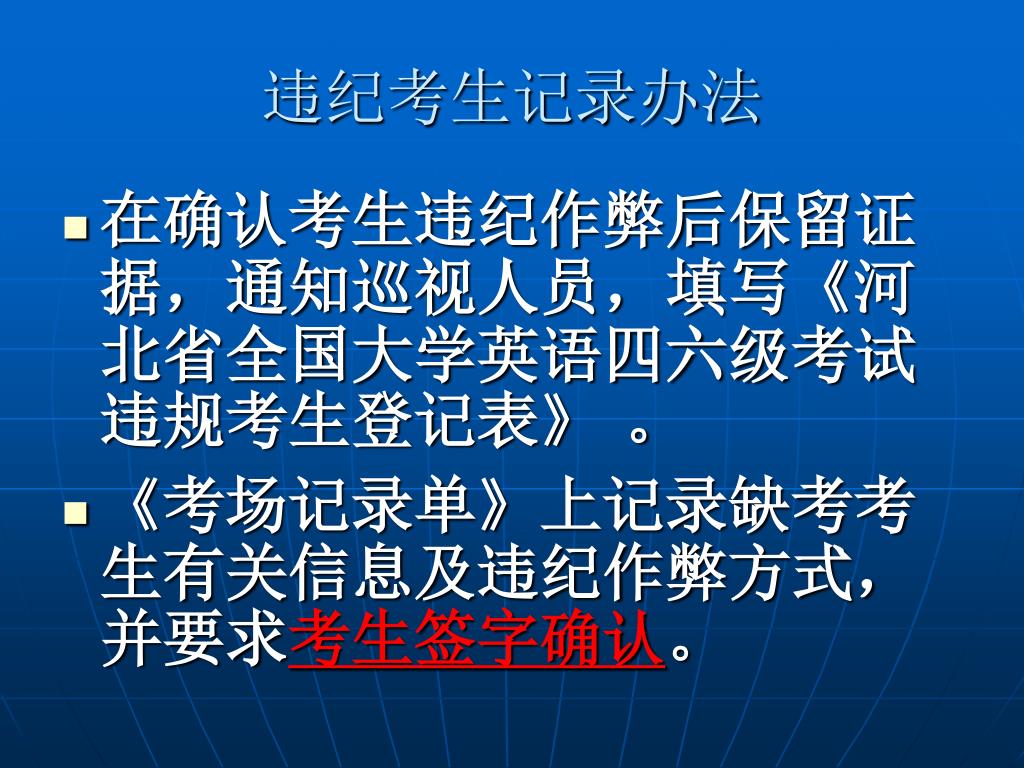 违纪考生记录办法

在确认考生违纪作弊后保留证据，通知巡视人员，填写《河北省全国大学英语四六级考试违规考生登记表》 。

《考场记录单》上记录缺考考生有关信息及违纪作弊方式，并要求考生签字确认。